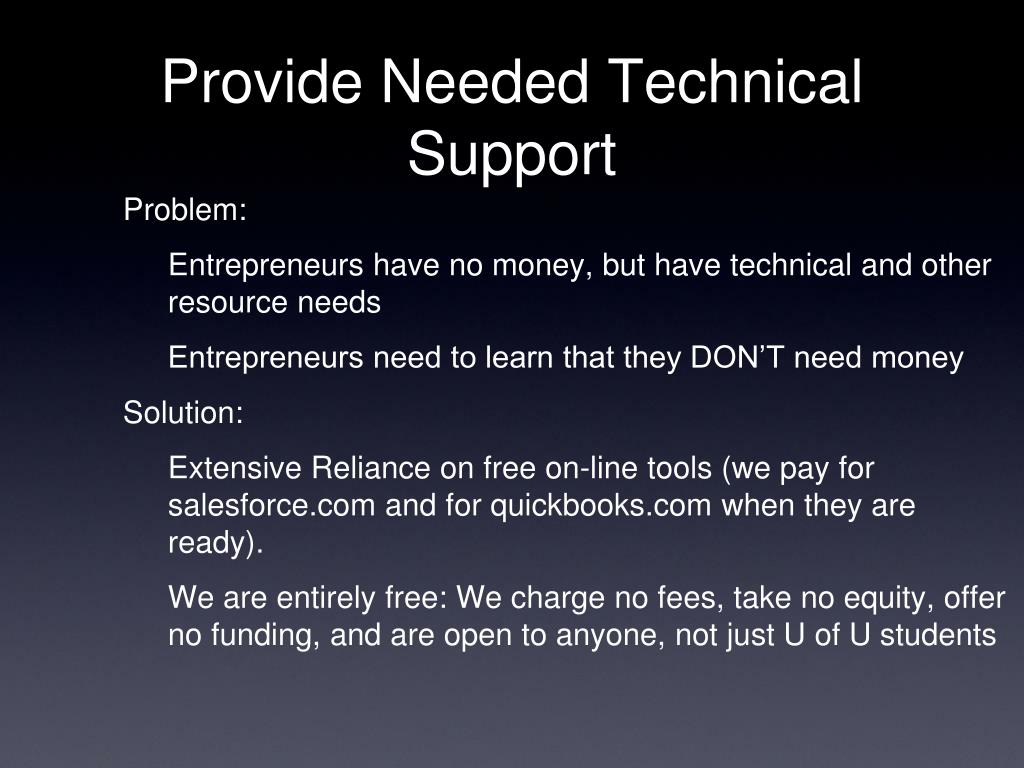 Provide Needed Technical Support

Problem:

Entrepreneurs have no money, but have technical and other resource needs

Entrepreneurs need to learn that they DON’T need money

Solution:

Extensive Reliance on free on-line tools (we pay for salesforce.com and for quickbooks.com when they are ready).

We are entirely free: We charge no fees, take no equity, offer no funding, and are open to anyone, not just U of U students